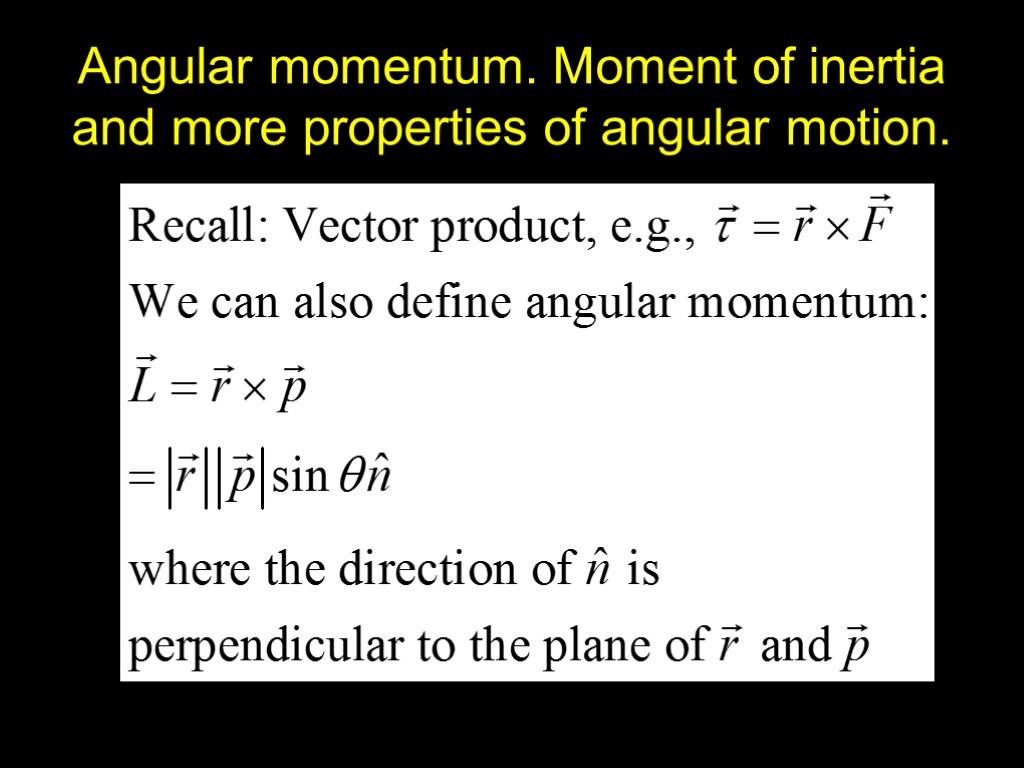 Angular momentum. Moment of inertia and more properties of angular motion.

Recall: Vector product, e.g., $\vec{\tau} = \vec{r} \times \vec{F}$

We can also define angular momentum:

$\vec{L} = \vec{r} \times \vec{p}$

$= |\vec{r}||\vec{p}| \sin\theta \hat{n}$

where the direction of $\hat{n}$ is perpendicular to the plane of $\vec{r}$ and $\vec{p}$